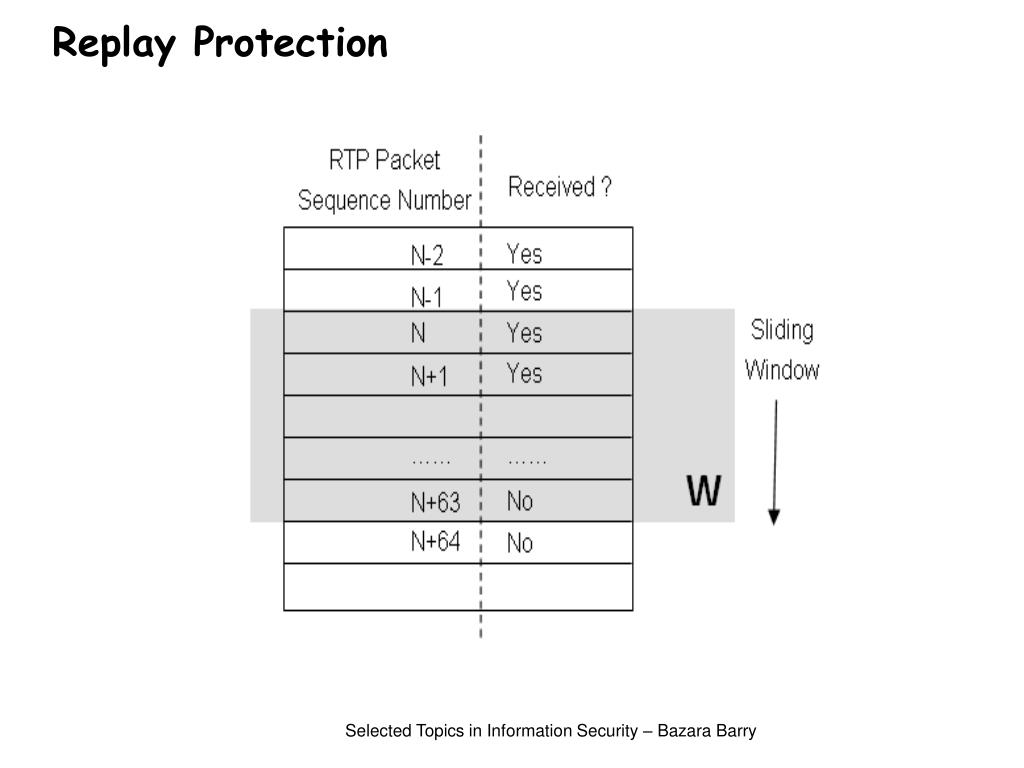 Replay Protection

| RTP Packet Sequence Number | Received ? |
|---|---|
| N-2 | Yes |
| N-1 | Yes |
| N | Yes |
| N+1 | Yes |
| | |
| …… | …… |
| N+63 | No |
| N+64 | No |
| | |

Sliding Window

W

Selected Topics in Information Security – Bazara Barry